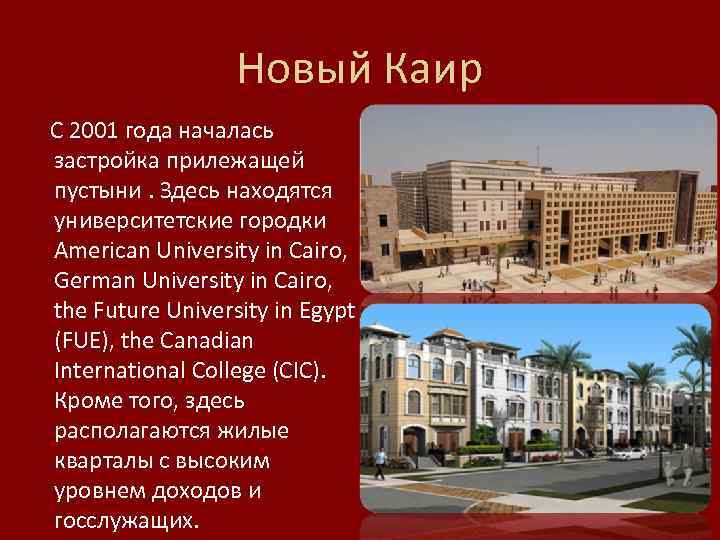 Новый Каир

С 2001 года началась застройка прилежащей пустыни . Здесь находятся университетские городки American University in Cairo, German University in Cairo, the Future University in Egypt (FUE), the Canadian International College (CIC). Кроме того, здесь располагаются жилые кварталы с высоким уровнем доходов и госслужащих.